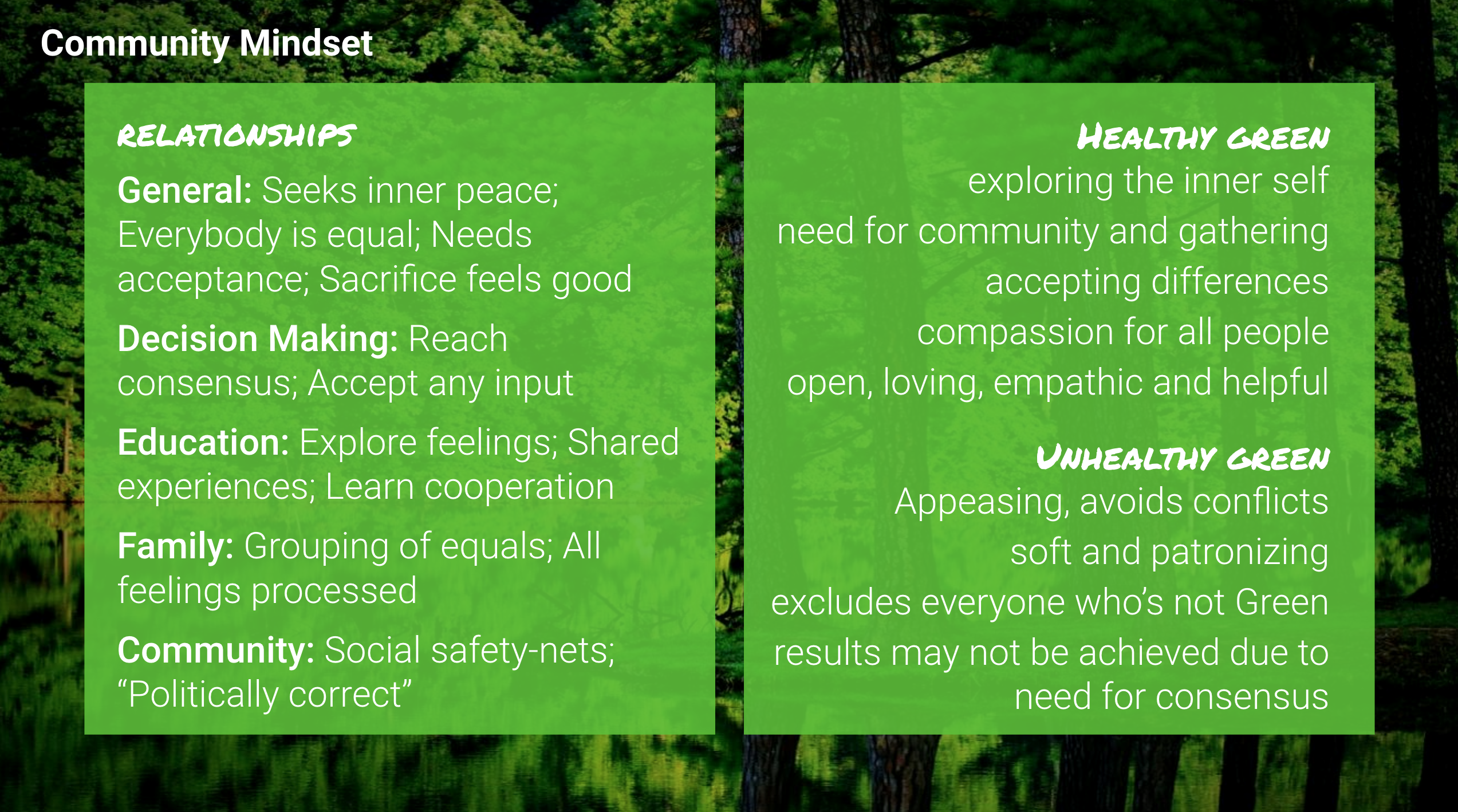 Community Mindset

RELATIONSHIPS

General: Seeks inner peace; Everybody is equal; Needs acceptance; Sacrifice feels good

Decision Making: Reach consensus; Accept any input

Education: Explore feelings; Shared experiences; Learn cooperation

Family: Grouping of equals; All feelings processed

Community: Social safety-nets; “Politically correct”

HEALTHY GREEN
exploring the inner self
need for community and gathering
accepting differences
compassion for all people
open, loving, empathic and helpful

UNHEALTHY GREEN
Appeasing, avoids conflicts
soft and patronizing
excludes everyone who’s not Green
results may not be achieved due to need for consensus